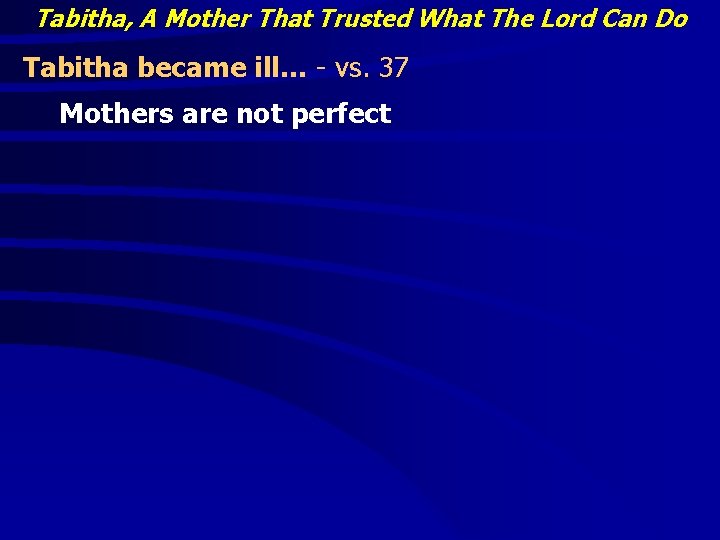 Tabitha, A Mother That Trusted What The Lord Can Do

Tabitha became ill… - vs. 37

Mothers are not perfect